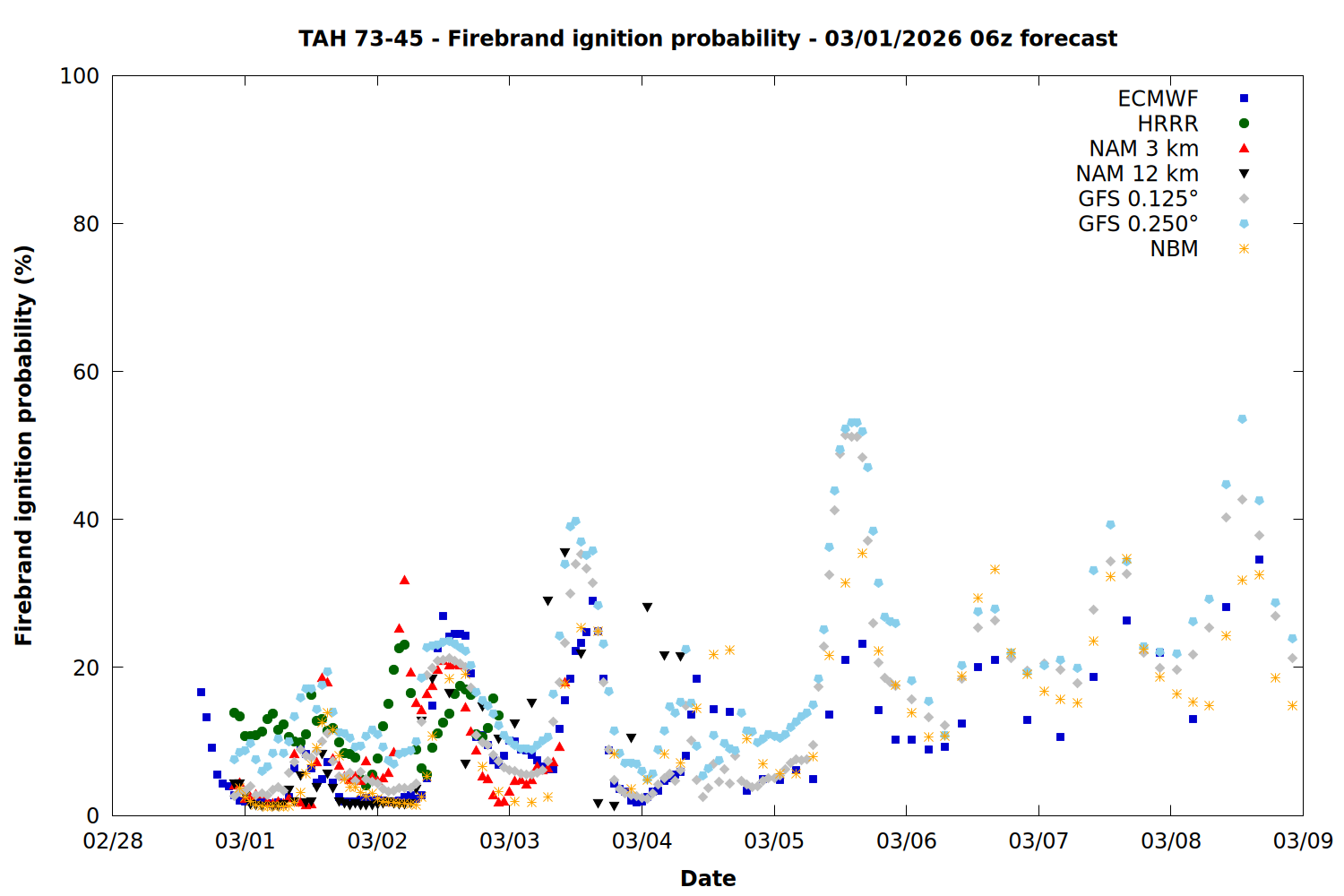 TAH 73-45 - Firebrand ignition probability - 03/01/2026 06z forecast

ECMWF
HRRR
NAM 3 km
NAM 12 km
GFS 0.125°
GFS 0.250°
NBM

Firebrand ignition probability (%)

100
80
60
40
20
0

02/28
03/01
03/02
03/03
03/04
03/05
03/06
03/07
03/08
03/09

Date